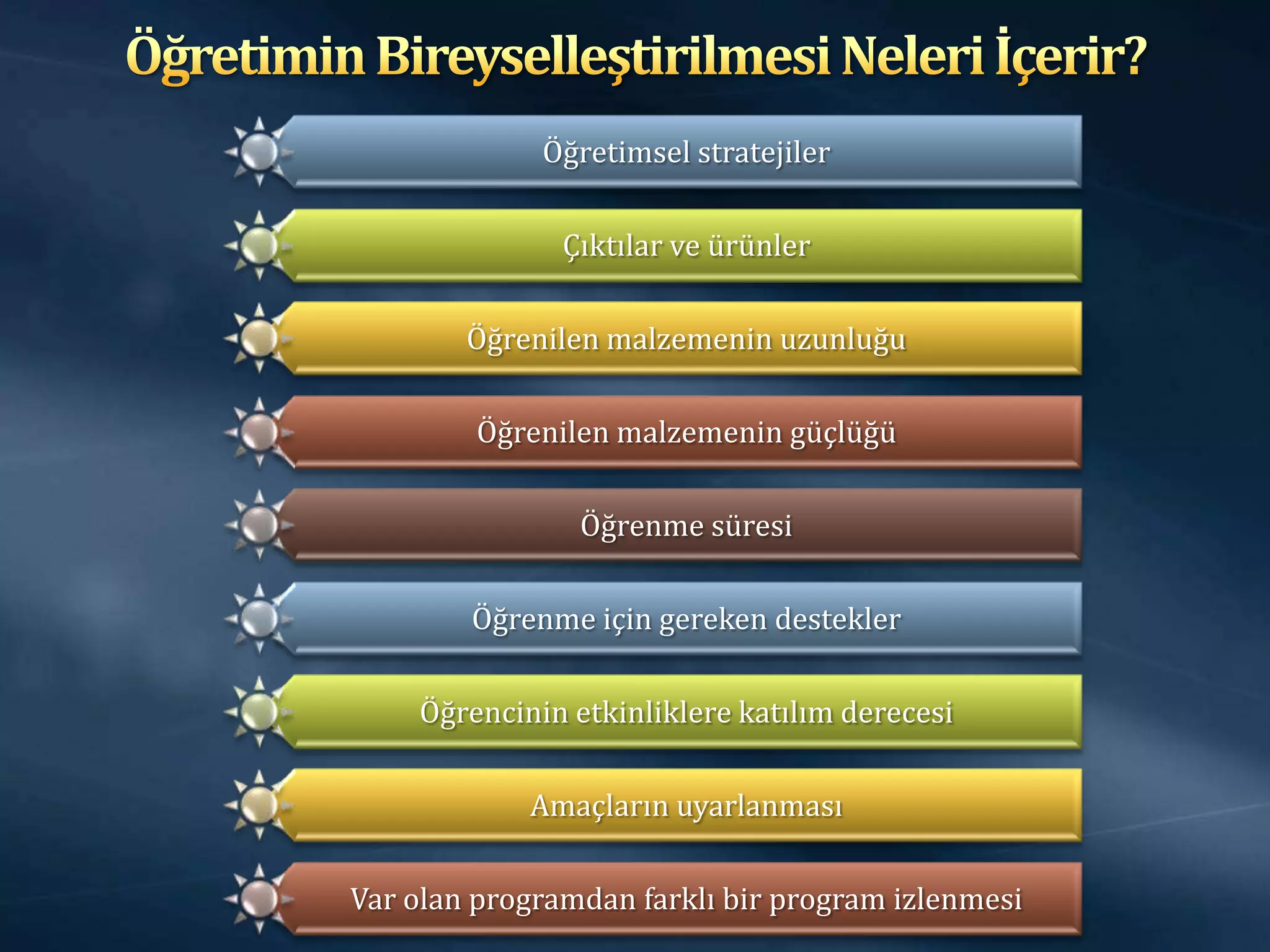 Öğretimin Bireyselleştirilmesi Neleri İçerir?

Öğretimsel stratejiler

Çıktılar ve ürünler

Öğrenilen malzemenin uzunluğu

Öğrenilen malzemenin güçlüğü

Öğrenme süresi

Öğrenme için gereken destekler

Öğrencinin etkinliklere katılım derecesi

Amaçların uyarlanması

Var olan programdan farklı bir program izlenmesi